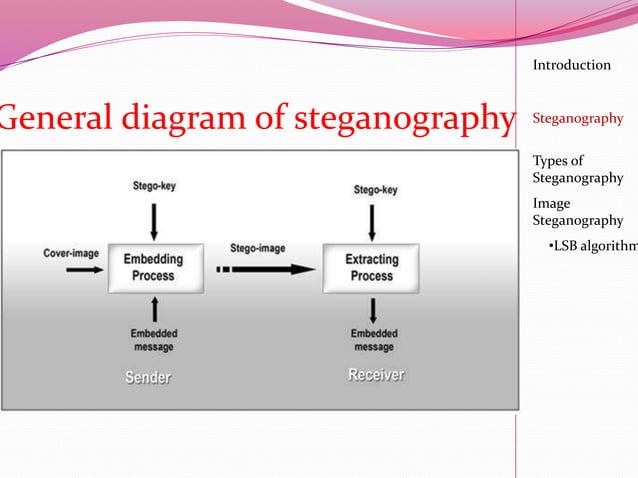 General diagram of steganography

Stego-key

Cover-image

Embedding Process

Embedded message

Sender

Stego-image

Stego-key

Extracting Process

Embedded message

Receiver

Introduction

Steganography

Types of Steganography

Image Steganography

•LSB algorithm